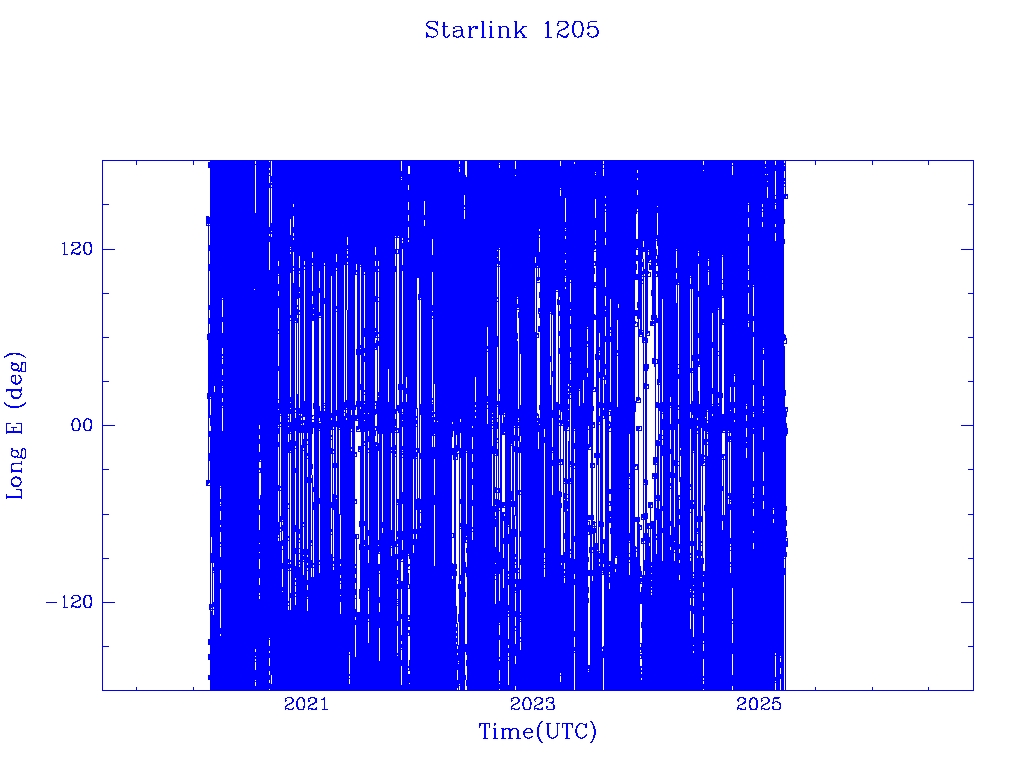 Starlink 1205

Long E (deg)

120

00

−120

2021

2023

2025

Time(UTC)